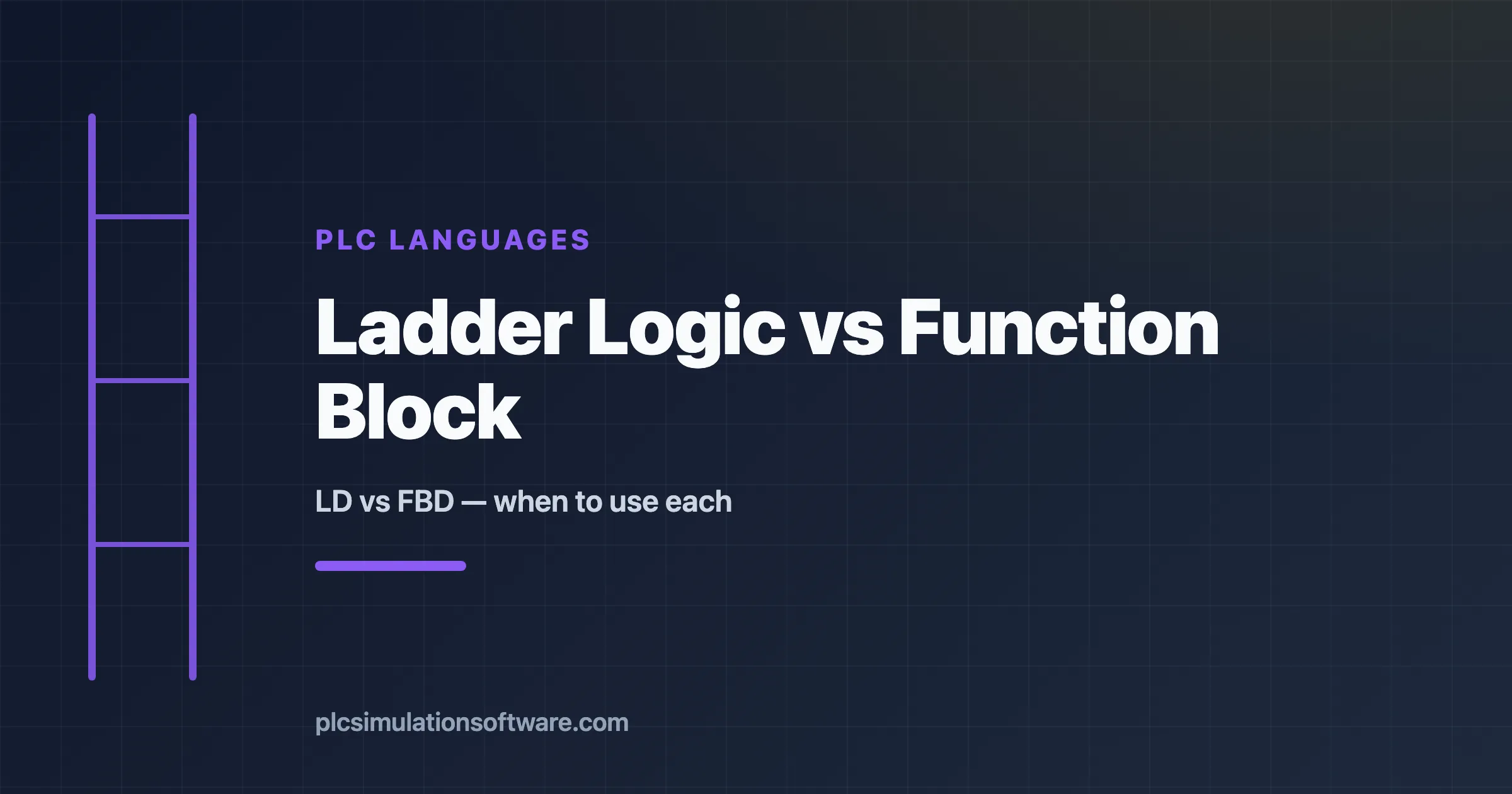 PLC LANGUAGES

Ladder Logic vs Function Block

LD vs FBD — when to use each

plcsimulationsoftware.com